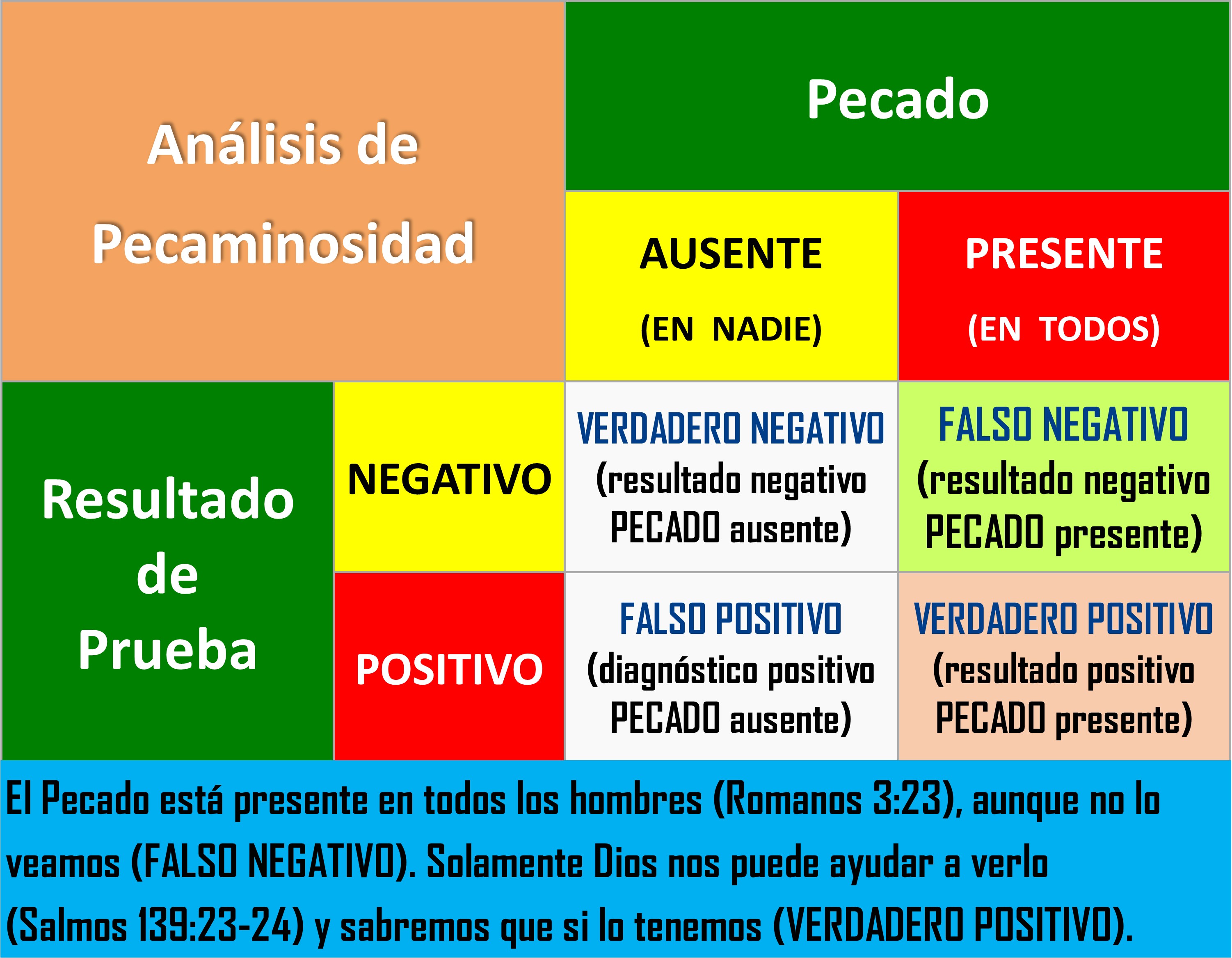 | Análisis de Pecaminosidad | | Pecado | |
|---|---|---|---|
| | | AUSENTE (EN NADIE) | PRESENTE (EN TODOS) |
| Resultado de Prueba | NEGATIVO | VERDADERO NEGATIVO (resultado negativo PECADO ausente) | FALSO NEGATIVO (resultado negativo PECADO presente) |
| | POSITIVO | FALSO POSITIVO (diagnóstico positivo PECADO ausente) | VERDADERO POSITIVO (resultado positivo PECADO presente) |

El Pecado está presente en todos los hombres (Romanos 3:23), aunque no lo veamos (FALSO NEGATIVO). Solamente Dios nos puede ayudar a verlo (Salmos 139:23-24) y sabremos que si lo tenemos (VERDADERO POSITIVO).